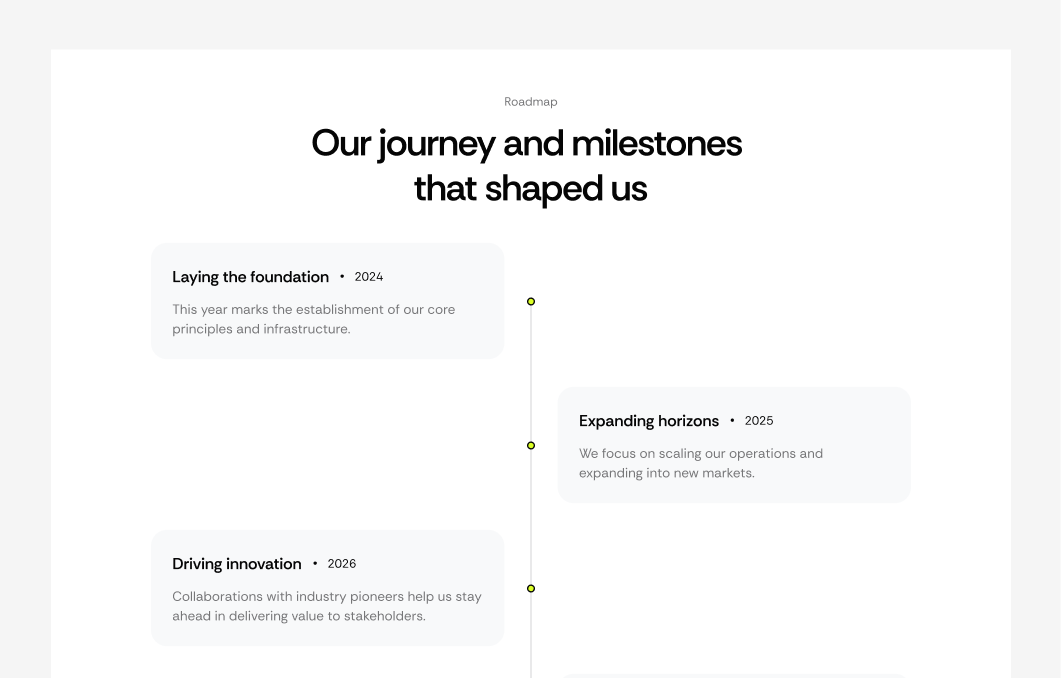 Roadmap

Our journey and milestones that shaped us

Laying the foundation • 2024

This year marks the establishment of our core principles and infrastructure.

Expanding horizons • 2025

We focus on scaling our operations and expanding into new markets.

Driving innovation • 2026

Collaborations with industry pioneers help us stay ahead in delivering value to stakeholders.